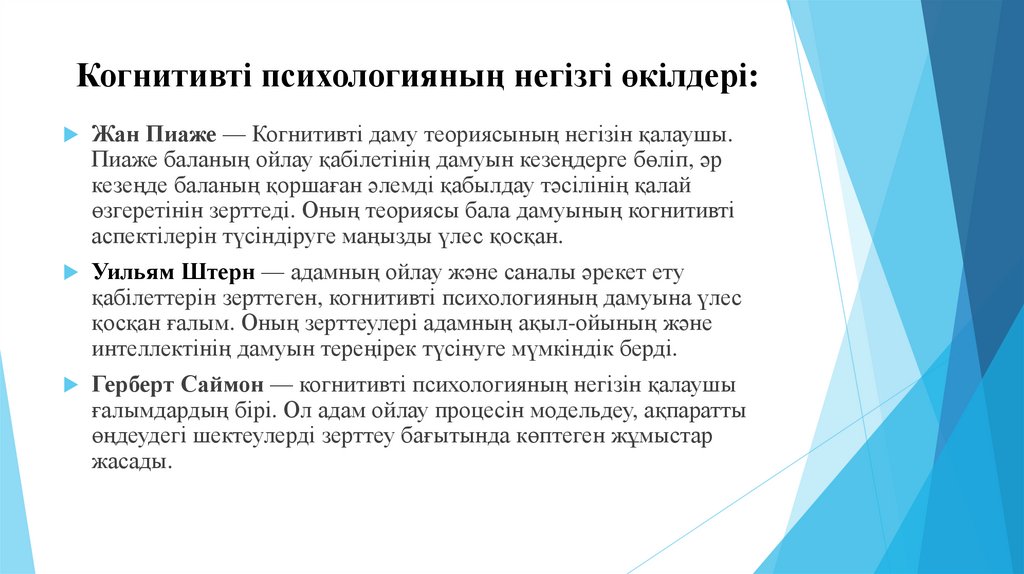 Когнитивті психологияның негізгі өкілдері:

Жан Пиаже — Когнитивті даму теориясының негізін қалаушы. Пиаже баланың ойлау қабілетінің дамуын кезеңдерге бөліп, әр кезеңде баланың қоршаған әлемді қабылдау тәсілінің қалай өзгеретінін зерттеді. Оның теориясы бала дамуының когнитивті аспектілерін түсіндіруге маңызды үлес қосқан.

Уильям Штерн — адамның ойлау және саналы әрекет ету қабілеттерін зерттеген, когнитивті психологияның дамуына үлес қосқан ғалым. Оның зерттеулері адамның ақыл-ойының және интеллектінің дамуын тереңірек түсінуге мүмкіндік берді.

Герберт Саймон — когнитивті психологияның негізін қалаушы ғалымдардың бірі. Ол адам ойлау процесін модельдеу, ақпаратты өңдеудегі шектеулерді зерттеу бағытында көптеген жұмыстар жасады.